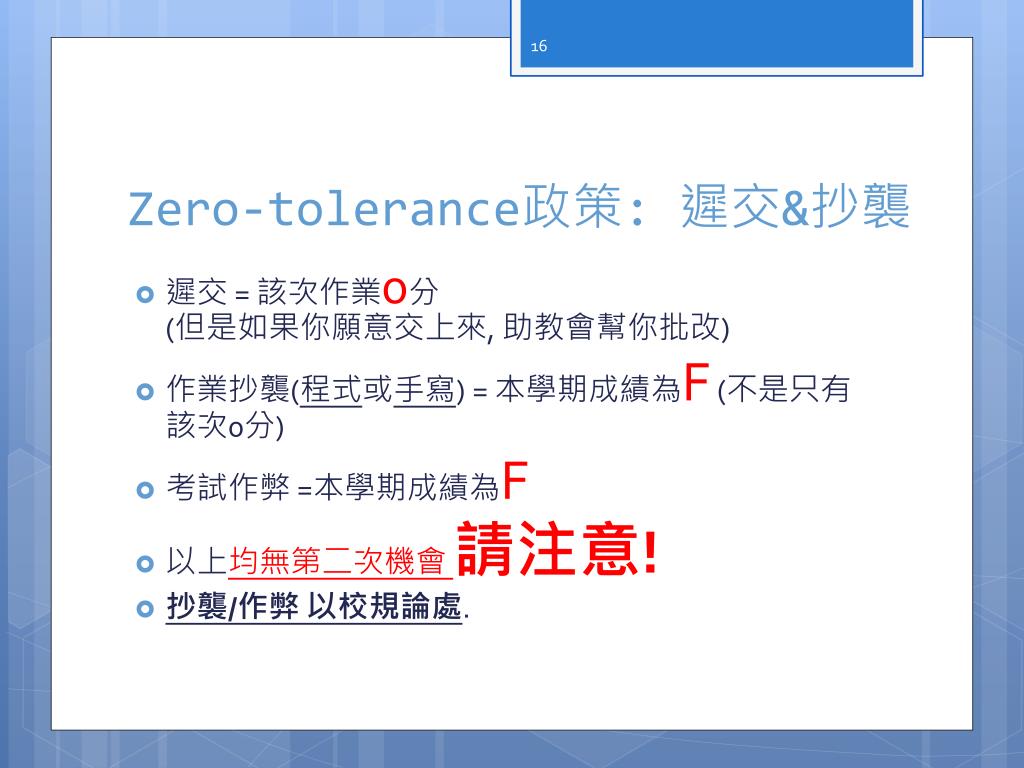 16

Zero-tolerance政策: 遲交&抄襲

遲交 = 該次作業0分
(但是如果你願意交上來, 助教會幫你批改)

作業抄襲(程式或手寫) = 本學期成績為F (不是只有該次0分)

考試作弊 =本學期成績為F

以上均無第二次機會 請注意!

抄襲/作弊 以校規論處.